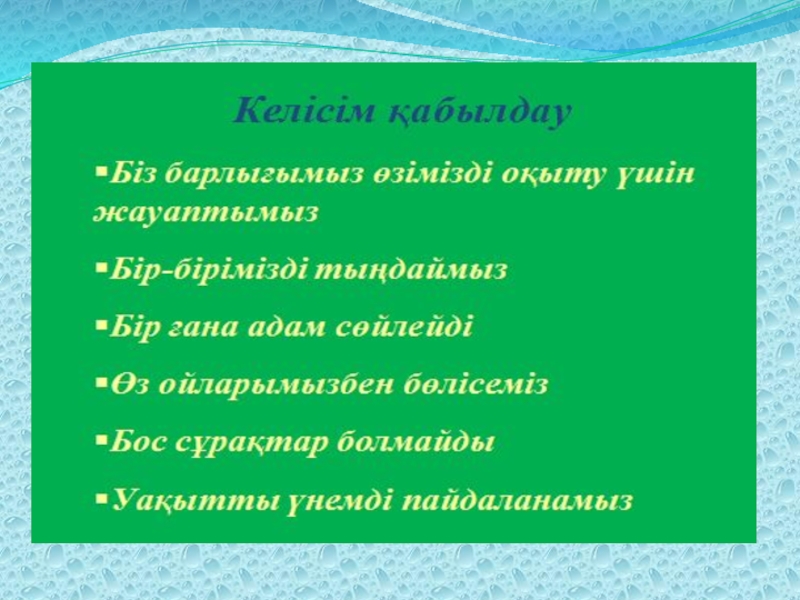 Келісім қабылдау

▪Біз барлығымыз өзімізді оқыту үшін жауаптымыз

▪Бір-бірімізді тыңдаймыз

▪Бір ғана адам сөйлейді

▪Өз ойларымызбен бөлісеміз

▪Бос сұрақтар болмайды

▪Уақытты үнемді пайдаланамыз